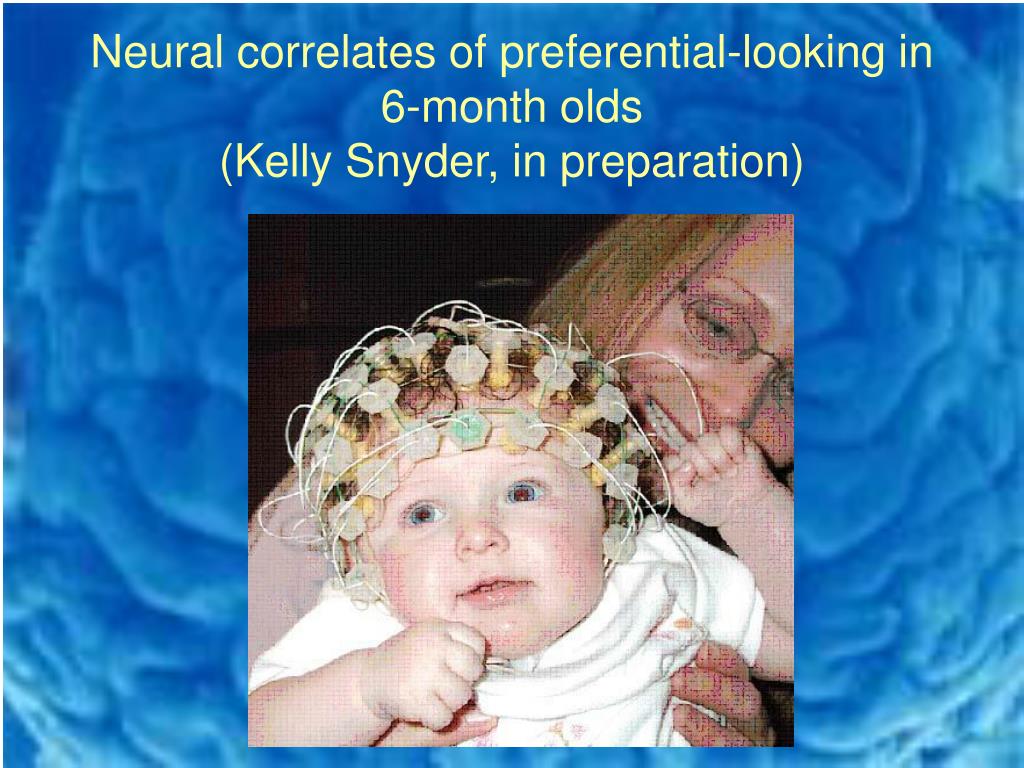 Neural correlates of preferential-looking in 6-month olds
(Kelly Snyder, in preparation)